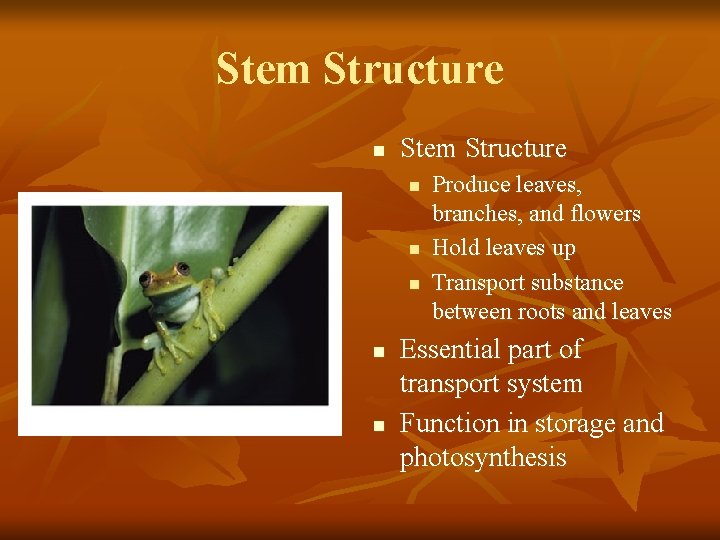 Stem Structure

- Stem Structure
  - Produce leaves, branches, and flowers
  - Hold leaves up
  - Transport substance between roots and leaves
- Essential part of transport system
- Function in storage and photosynthesis